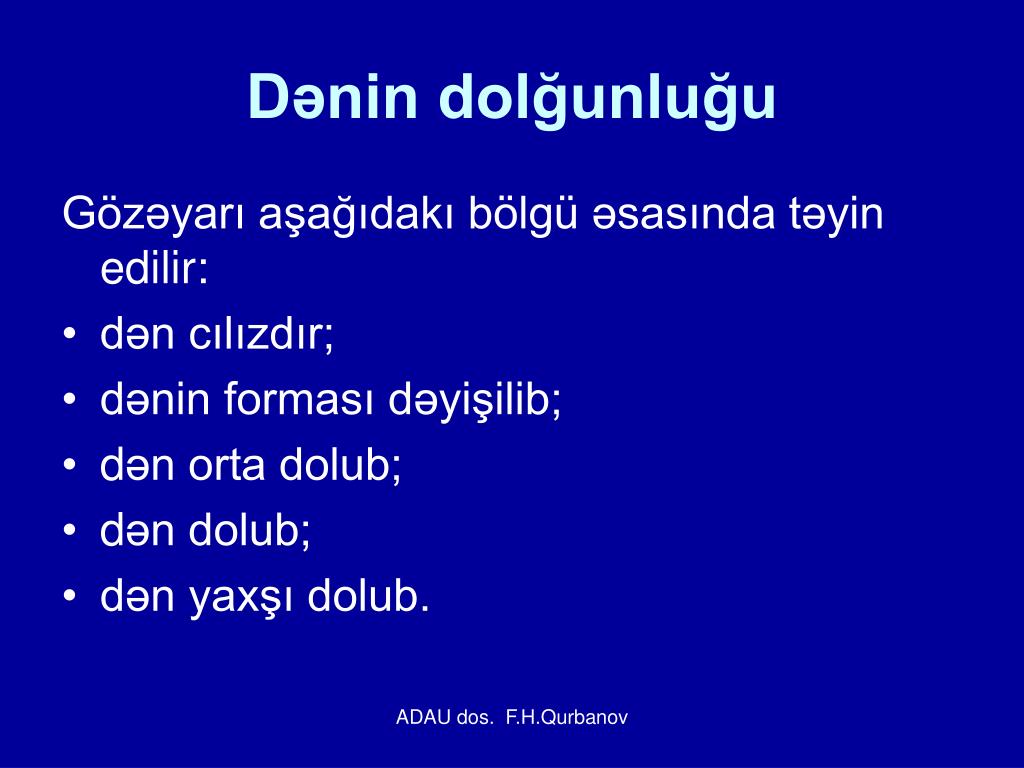 Dənin dolğunluğu

Gözəyarı aşağıdakı bölgü əsasında təyin edilir:

• dən cılızdır;
• dənin forması dəyişilib;
• dən orta dolub;
• dən dolub;
• dən yaxşı dolub.

ADAU dos. F.H.Qurbanov